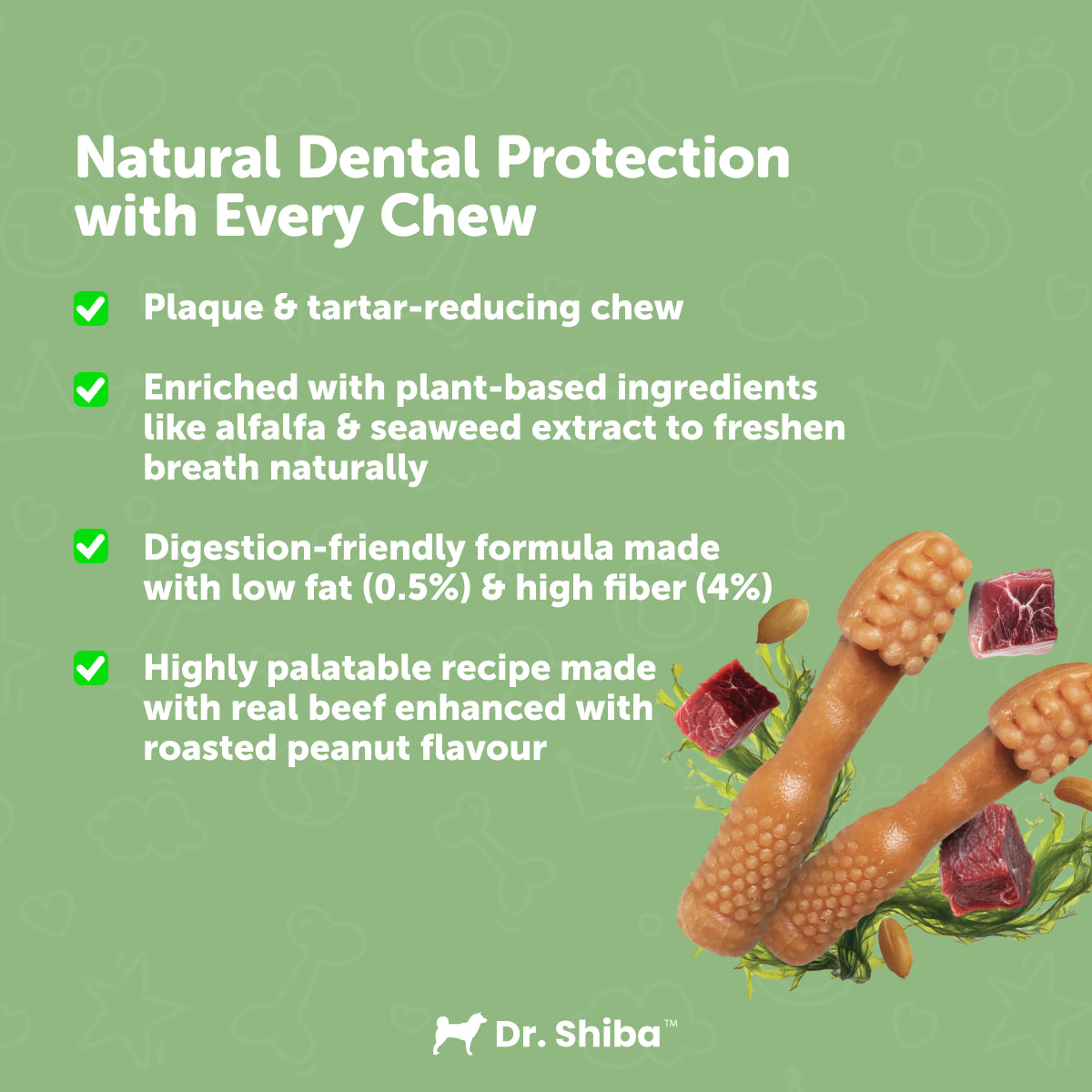 Natural Dental Protection with Every Chew

Plaque & tartar-reducing chew

Enriched with plant-based ingredients like alfalfa & seaweed extract to freshen breath naturally

Digestion-friendly formula made with low fat (0.5%) & high fiber (4%)

Highly palatable recipe made with real beef enhanced with roasted peanut flavour

Dr. Shiba™